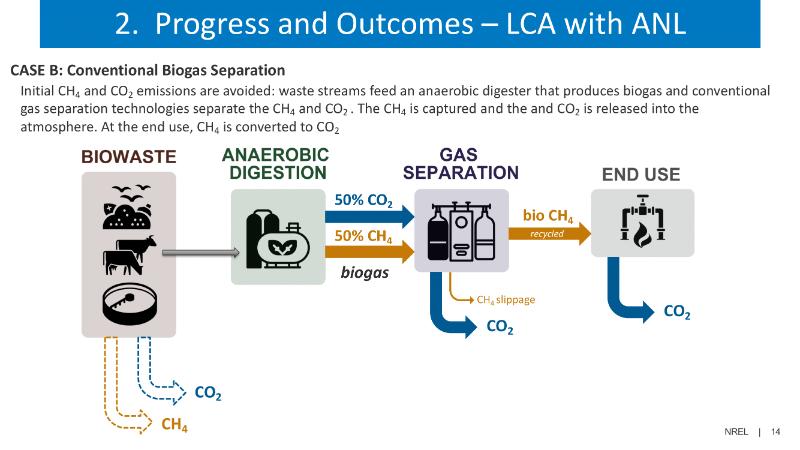 2. Progress and Outcomes – LCA with ANL

CASE B: Conventional Biogas Separation

Initial $CH_4$ and $CO_2$ emissions are avoided: waste streams feed an anaerobic digester that produces biogas and conventional gas separation technologies separate the $CH_4$ and $CO_2$ . The $CH_4$ is captured and the and $CO_2$ is released into the atmosphere. At the end use, $CH_4$ is converted to $CO_2$

BIOWASTE

ANAEROBIC DIGESTION

GAS SEPARATION

END USE

50% $CO_2$

50% $CH_4$

biogas

bio $CH_4$

recycled

$CH_4$ slippage

$CO_2$

$CO_2$

$CO_2$

$CH_4$

NREL | 14